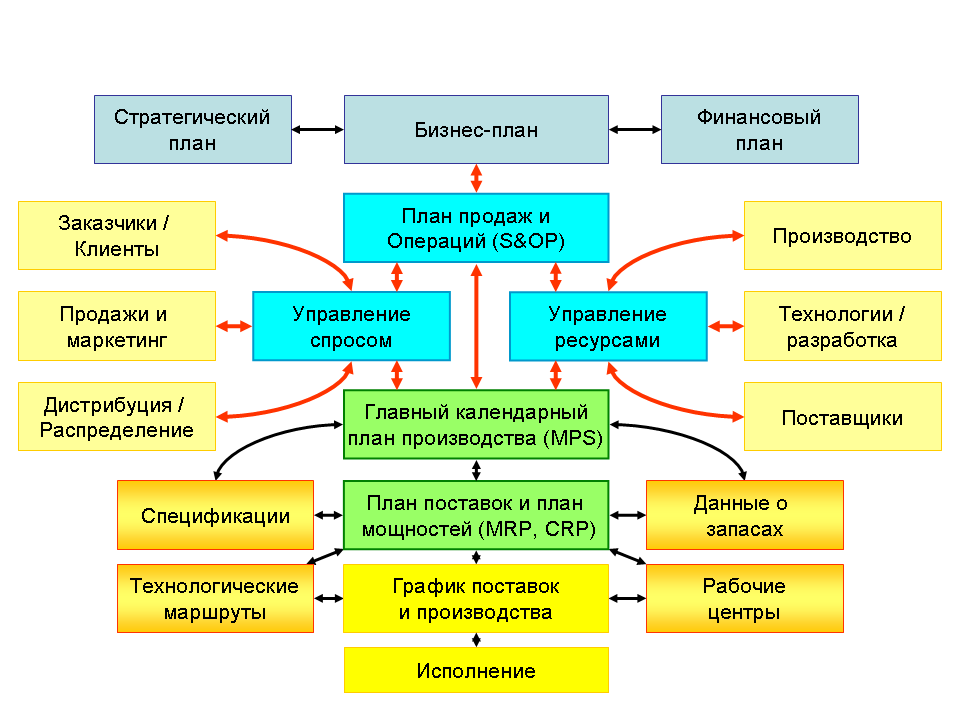 Стратегический план

Бизнес-план

Финансовый план

Заказчики / Клиенты

План продаж и Операций (S&OP)

Производство

Продажи и маркетинг

Управление спросом

Управление ресурсами

Технологии / разработка

Дистрибуция / Распределение

Главный календарный план производства (MPS)

Поставщики

Спецификации

План поставок и план мощностей (MRP, CRP)

Данные о запасах

Технологические маршруты

График поставок и производства

Рабочие центры

Исполнение